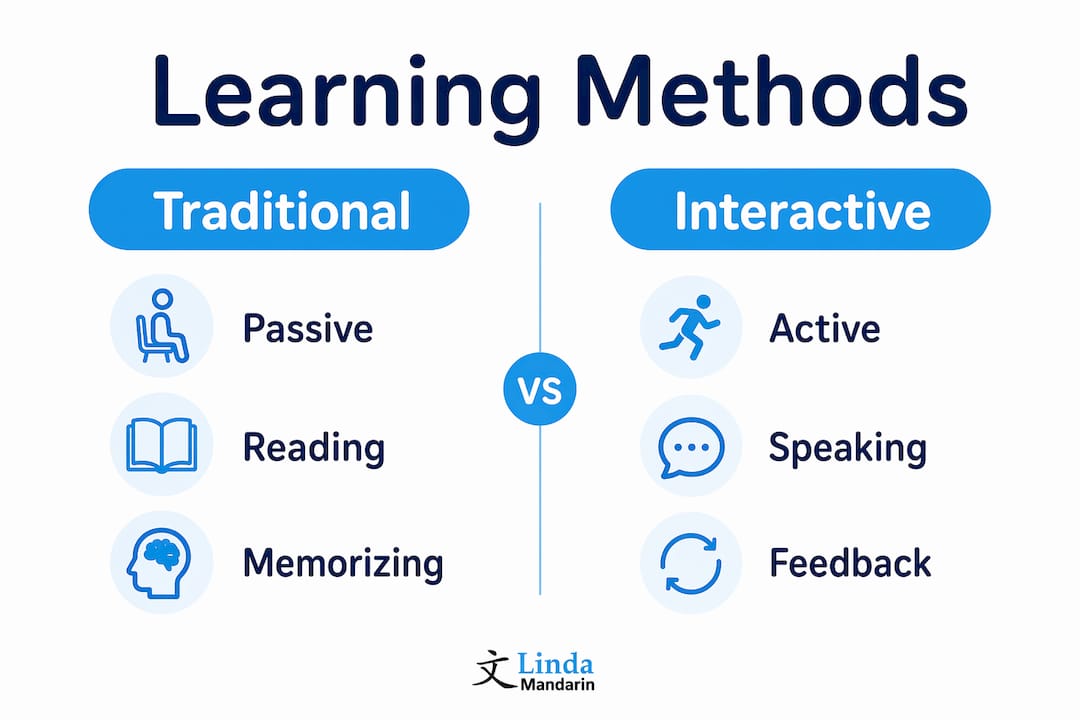 Learning Methods

Traditional

Passive

Reading

Memorizing

VS

Interactive

Active

Speaking

Feedback

文 Linda Mandarin